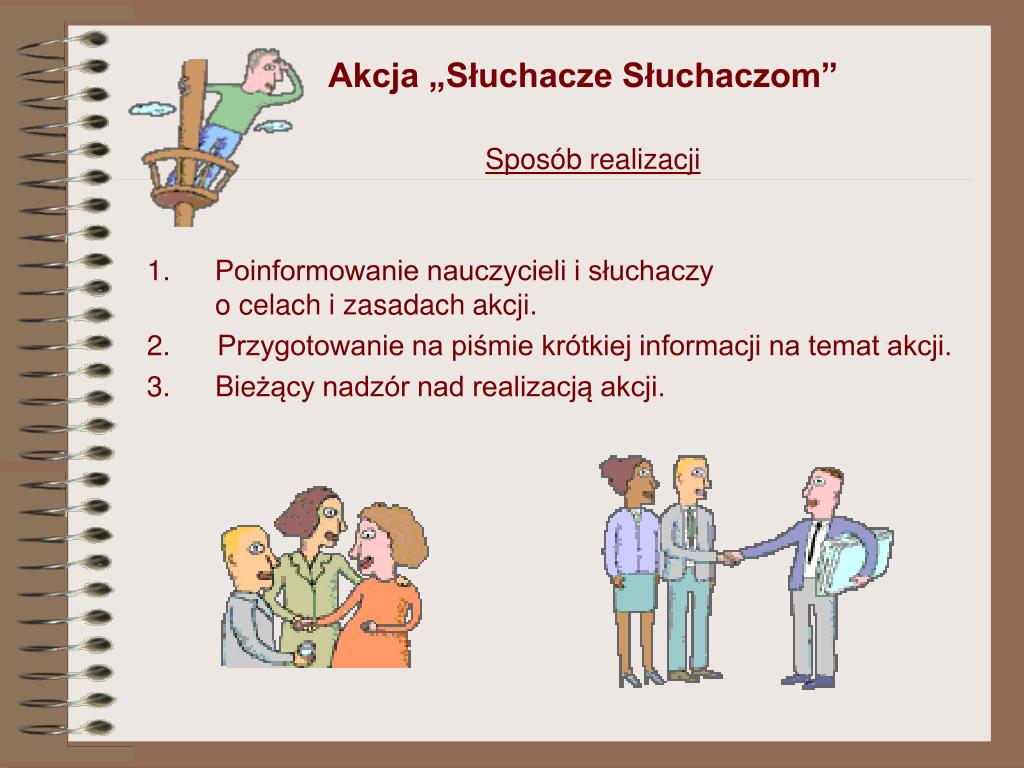 Akcja „Słuchacze Słuchaczom”

Sposób realizacji

1. Poinformowanie nauczycieli i słuchaczy o celach i zasadach akcji.
2. Przygotowanie na piśmie krótkiej informacji na temat akcji.
3. Bieżący nadzór nad realizacją akcji.